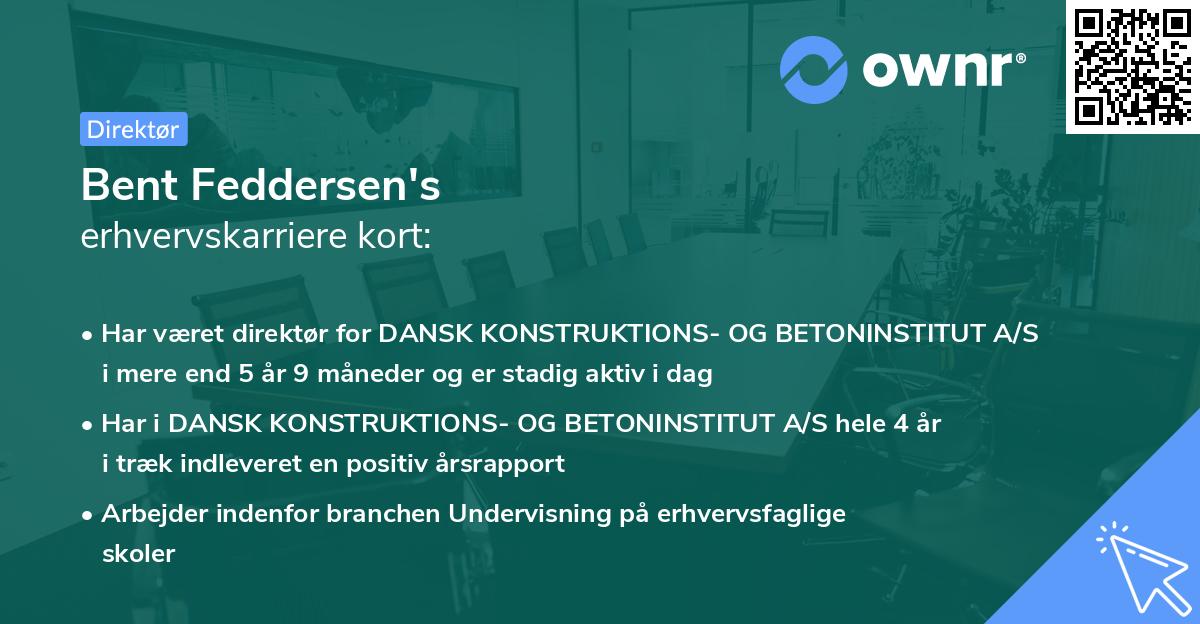 ownr®

Direktør

Bent Feddersen's
erhvervskarriere kort:

• Har været direktør for DANSK KONSTRUKTIONS- OG BETONINSTITUT A/S i mere end 5 år 9 måneder og er stadig aktiv i dag
• Har i DANSK KONSTRUKTIONS- OG BETONINSTITUT A/S hele 4 år i træk indleveret en positiv årsrapport
• Arbejder indenfor branchen Undervisning på erhvervsfaglige skoler